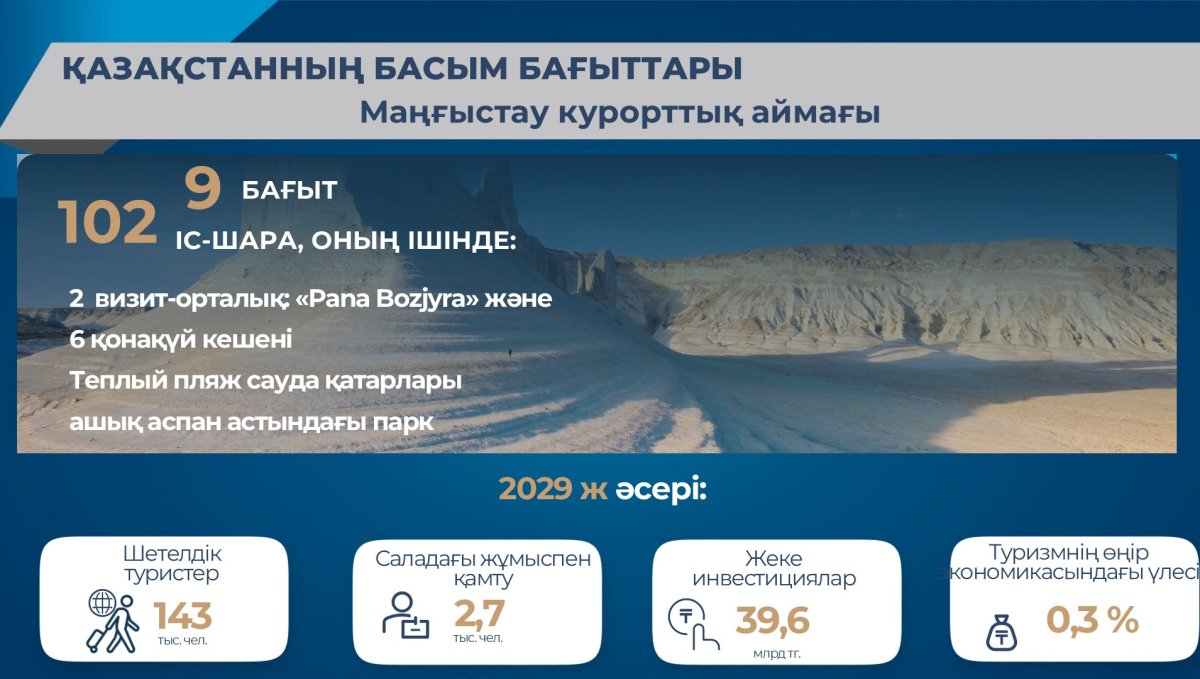 ҚАЗАҚСТАННЫҢ БАСЫМ БАҒЫТТАРЫ
Маңғыстау курорттық аймағы

9 БАҒЫТ
102 ІС-ШАРА, ОНЫҢ ІШІНДЕ:

2 визит-орталық: «Pana Bozjyra» және
6 қонақүй кешені
Теплый пляж сауда қатарлары
ашық аспан астындағы парк

2029 ж әсері:

Шетелдік туристер
143
тыс. чел.

Саладағы жұмыспен қамту
2,7
тыс. чел.

Жеке инвестициялар
39,6
млрд тг.

Туризмнің өңір экономикасындағы үлесі
0,3 %